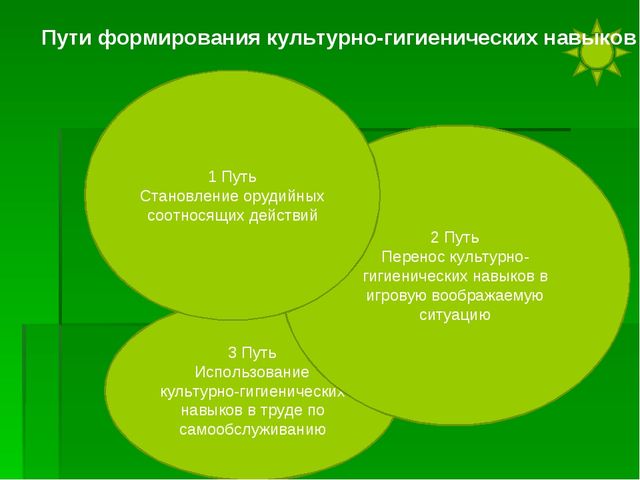 Пути формирования культурно-гигиенических навыков

1 Путь
Становление орудийных соотносящих действий

2 Путь
Перенос культурно-гигиенических навыков в игровую воображаемую ситуацию

3 Путь
Использование культурно-гигиенических навыков в труде по самообслуживанию